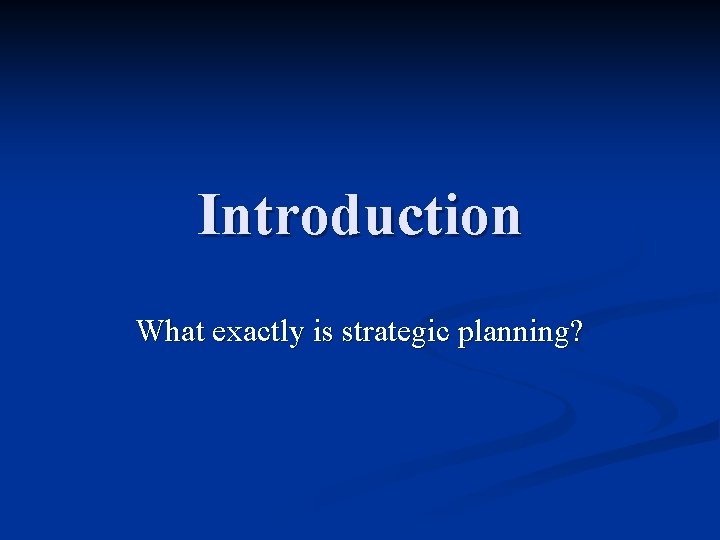 Introduction

What exactly is strategic planning?